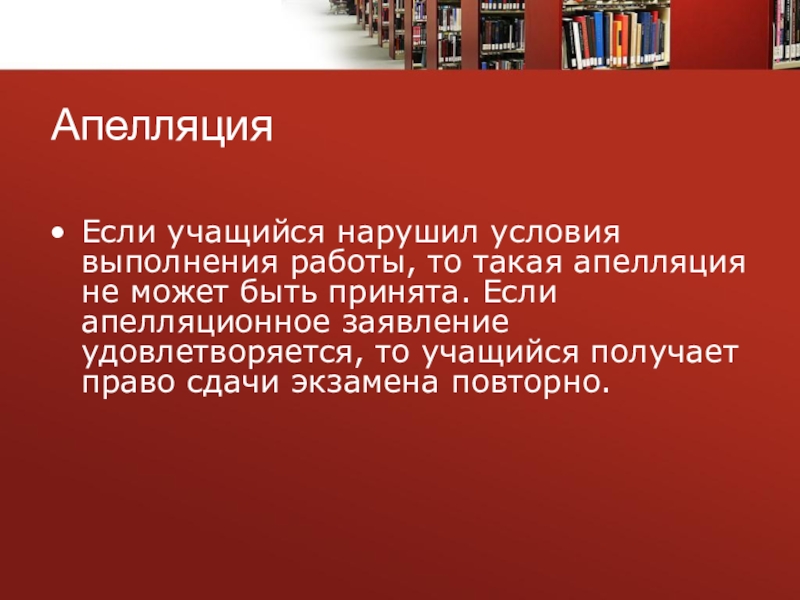 Апелляция

• Если учащийся нарушил условия выполнения работы, то такая апелляция не может быть принята. Если апелляционное заявление удовлетворяется, то учащийся получает право сдачи экзамена повторно.